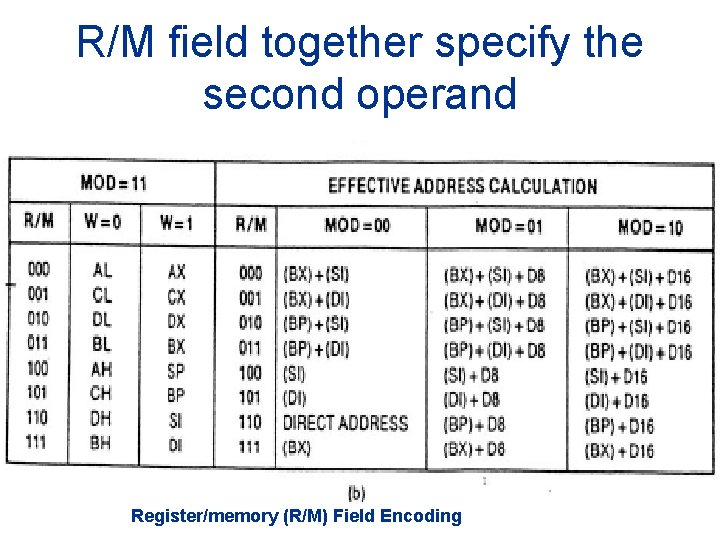 R/M field together specify the second operand

| MOD = 11 | | | EFFECTIVE ADDRESS CALCULATION | | | |
|---|---|---|---|---|---|---|
| R/M | W = 0 | W = 1 | R/M | MOD = 00 | MOD = 01 | MOD = 10 |
| 000 | AL | AX | 000 | (BX) + (SI) | (BX) + (SI) + D8 | (BX) + (SI) + D16 |
| 001 | CL | CX | 001 | (BX) + (DI) | (BX) + (DI) + D8 | (BX) + (DI) + D16 |
| 010 | DL | DX | 010 | (BP) + (SI) | (BP) + (SI) + D8 | (BP) + (SI) + D16 |
| 011 | BL | BX | 011 | (BP) + (DI) | (BP) + (DI) + D8 | (BP) + (DI) + D16 |
| 100 | AH | SP | 100 | (SI) | (SI) + D8 | (SI) + D16 |
| 101 | CH | BP | 101 | (DI) | (DI) + D8 | (DI) + D16 |
| 110 | DH | SI | 110 | DIRECT ADDRESS | (BP) + D8 | (BP) + D16 |
| 111 | BH | DI | 111 | (BX) | (BX) + D8 | (BX) + D16 |

(b)

Register/memory (R/M) Field Encoding